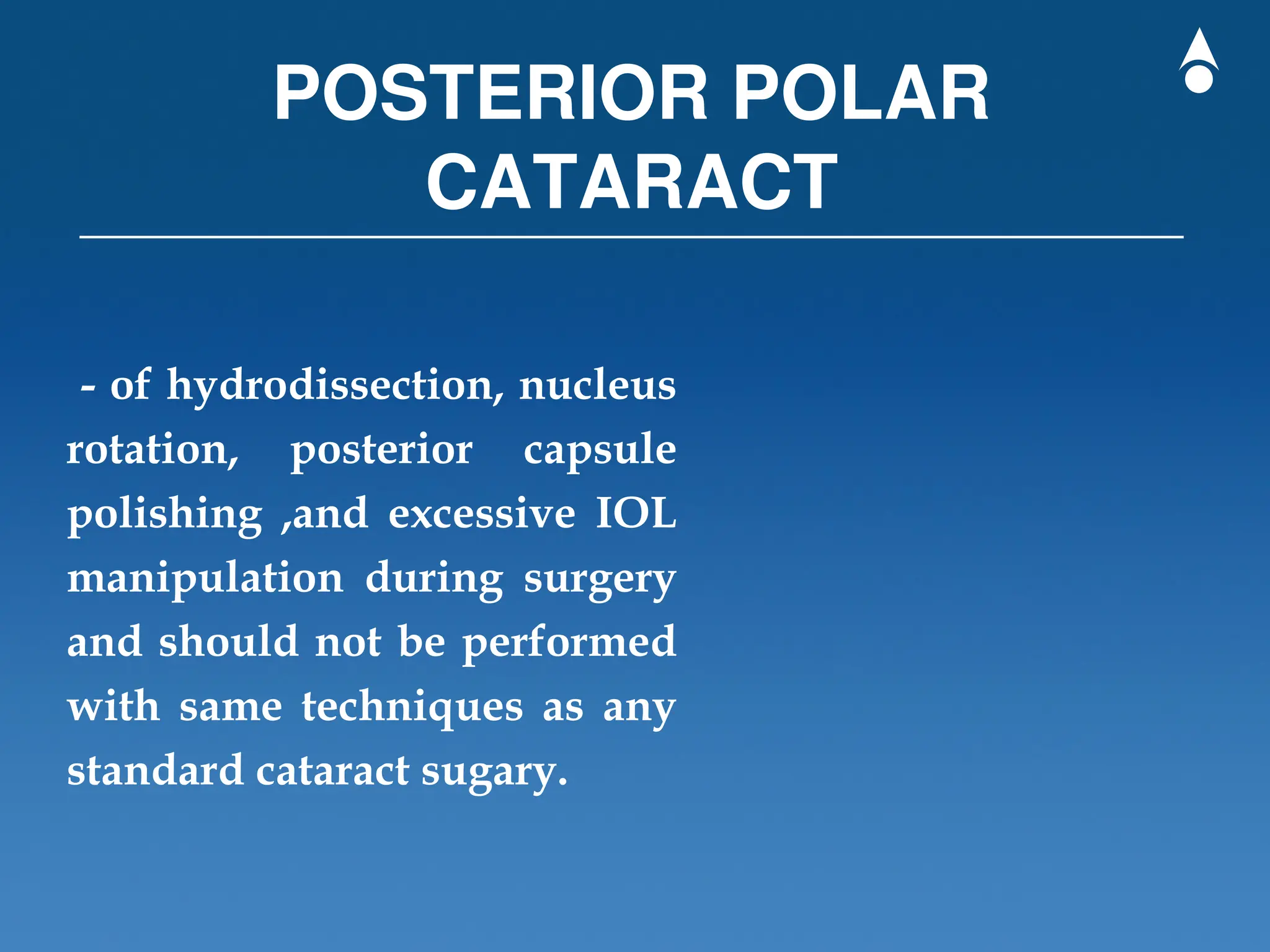 POSTERIOR POLAR CATARACT

- of hydrodissection, nucleus rotation, posterior capsule polishing ,and excessive IOL manipulation during surgery and should not be performed with same techniques as any standard cataract sugary.